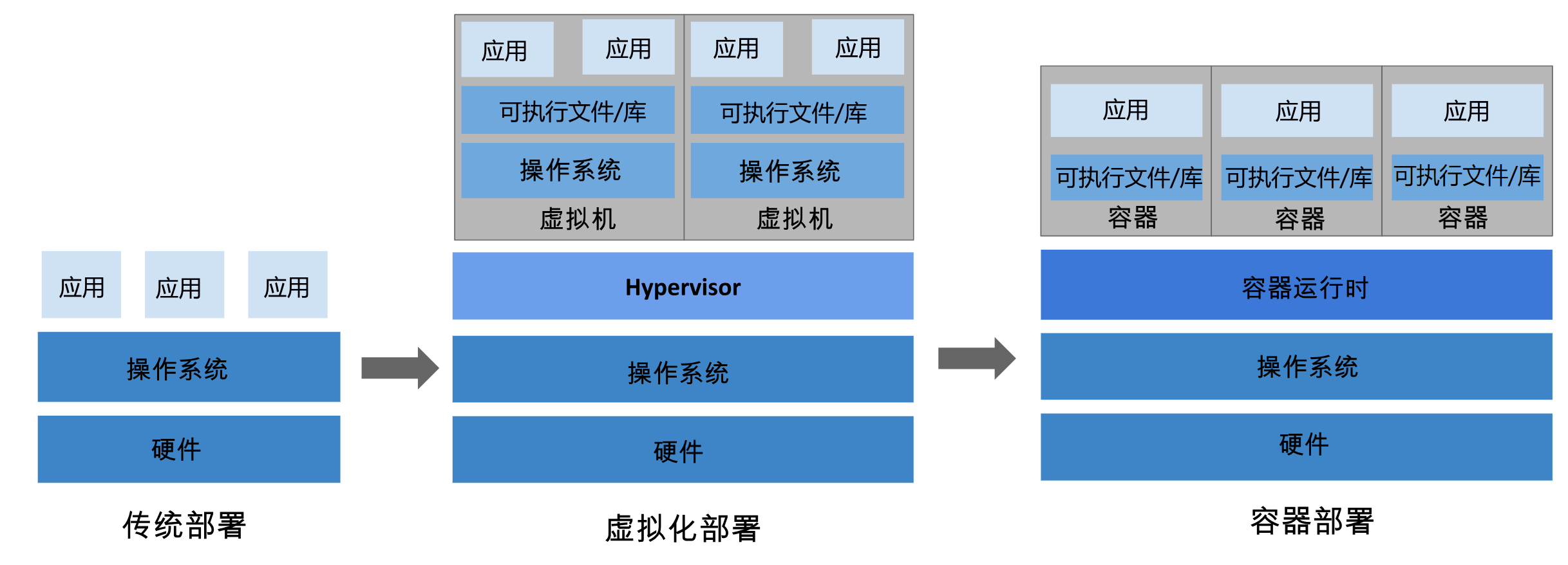 应用 应用 应用

操作系统

硬件

传统部署

应用 应用 应用 应用

可执行文件/库 可执行文件/库

操作系统 操作系统

虚拟机 虚拟机

Hypervisor

操作系统

硬件

虚拟化部署

应用 应用 应用

可执行文件/库 可执行文件/库 可执行文件/库

容器 容器 容器

容器运行时

操作系统

硬件

容器部署